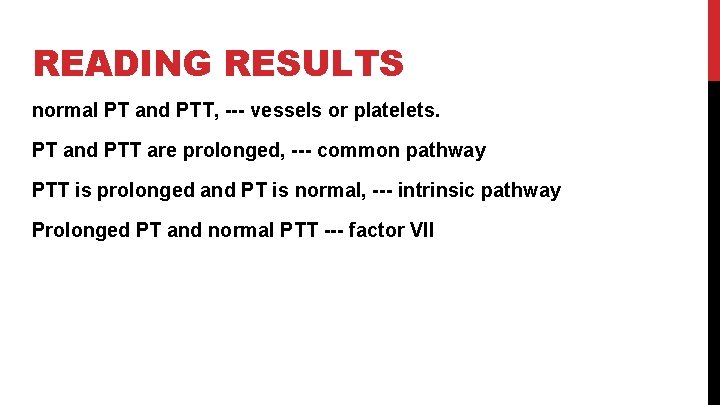 READING RESULTS

normal PT and PTT, --- vessels or platelets.

PT and PTT are prolonged, --- common pathway

PTT is prolonged and PT is normal, --- intrinsic pathway

Prolonged PT and normal PTT --- factor VII